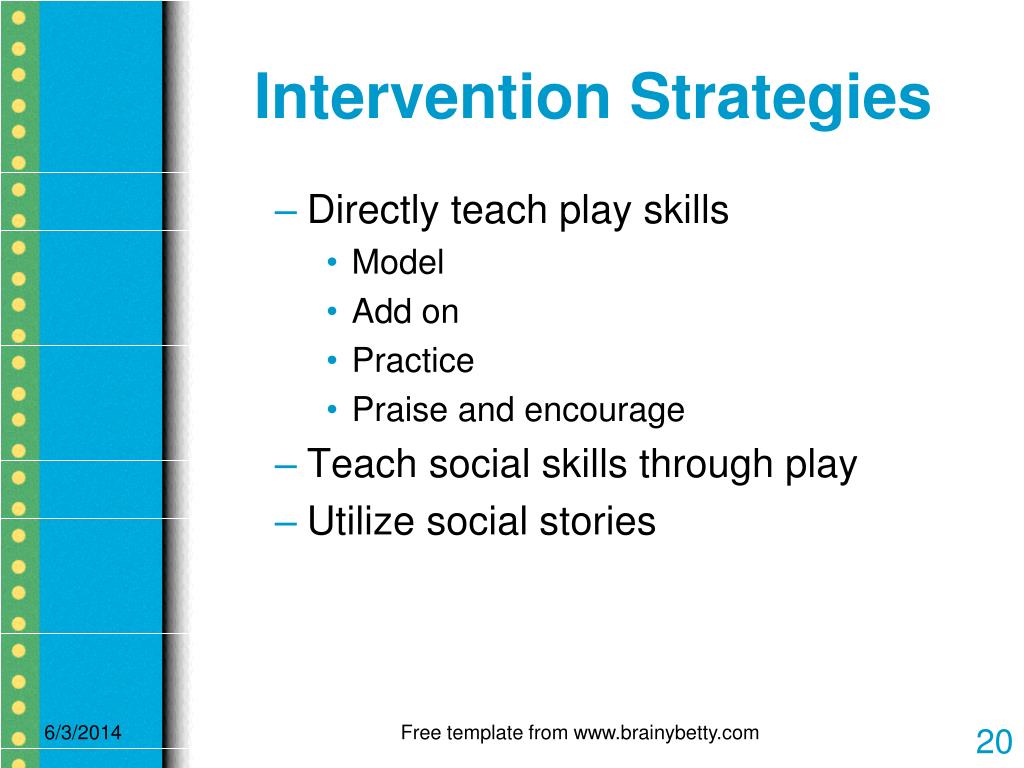 Intervention Strategies

– Directly teach play skills
• Model
• Add on
• Practice
• Praise and encourage
– Teach social skills through play
– Utilize social stories

6/3/2014

Free template from www.brainybetty.com

20